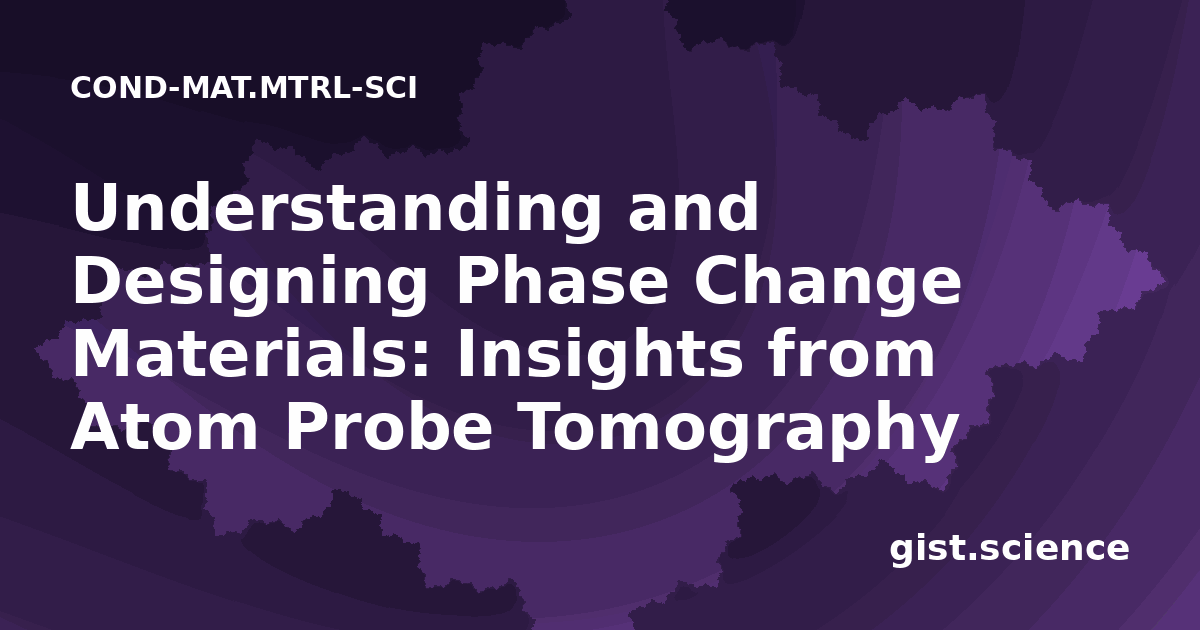 COND-MAT.MTRL-SCI

Understanding and Designing Phase Change Materials: Insights from Atom Probe Tomography

gist.science